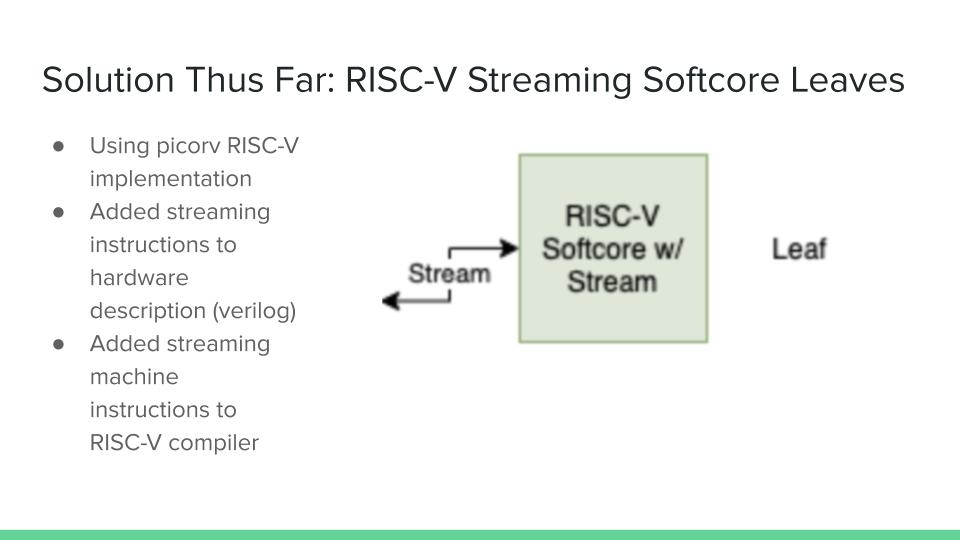 Solution Thus Far: RISC-V Streaming Softcore Leaves

● Using picorv RISC-V implementation
● Added streaming instructions to hardware description (verilog)
● Added streaming machine instructions to RISC-V compiler

Stream

RISC-V Softcore w/ Stream

Leaf